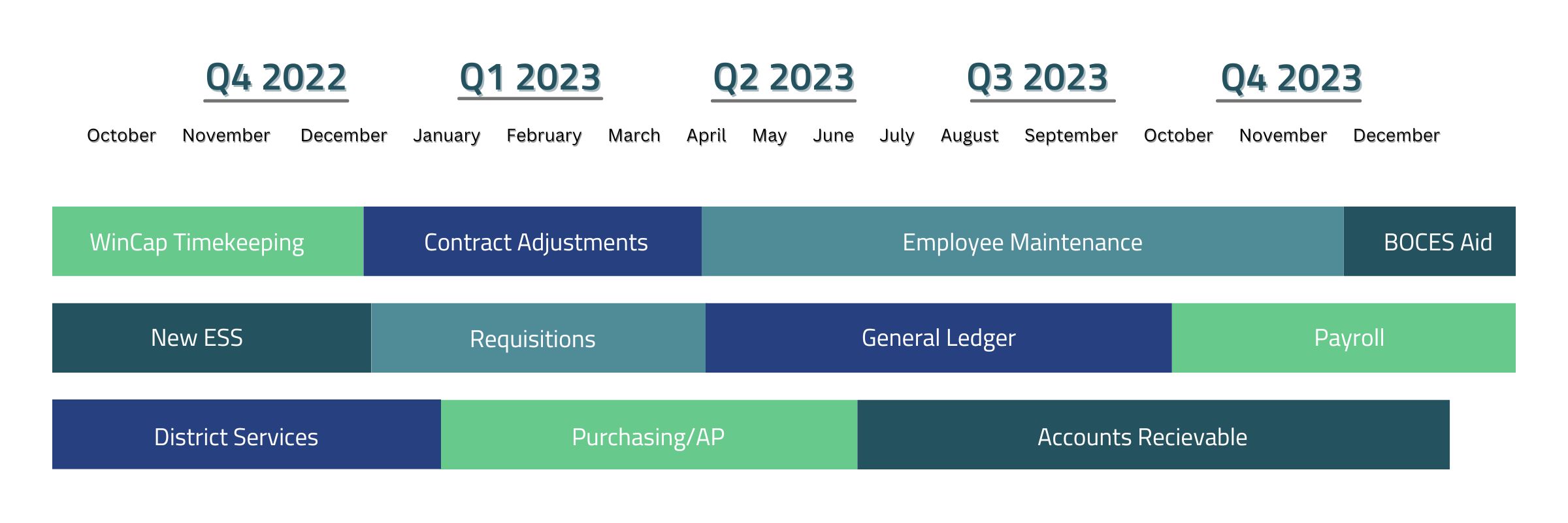 Q4 2022 Q1 2023 Q2 2023 Q3 2023 Q4 2023

October November December January February March April May June July August September October November December

WinCap Timekeeping Contract Adjustments Employee Maintenance BOCES Aid

New ESS Requisitions General Ledger Payroll

District Services Purchasing/AP Accounts Recievable